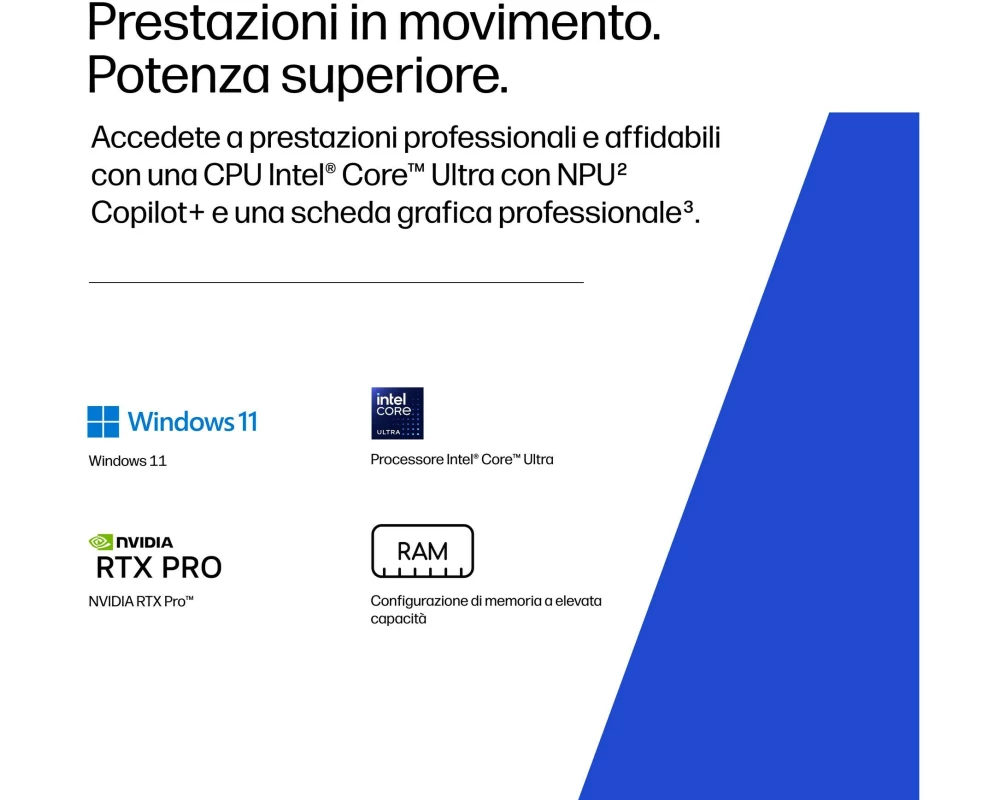 Prestazioni in movimento. Potenza superiore.

Accedete a prestazioni professionali e affidabili con una CPU Intel® Core™ Ultra con NPU² Copilot+ e una scheda grafica professionale³.

Windows 11

Windows 11

intel CORE ULTRA

Processore Intel® Core™ Ultra

NVIDIA RTX PRO

NVIDIA RTX Pro™

RAM

Configurazione di memoria a elevata capacità